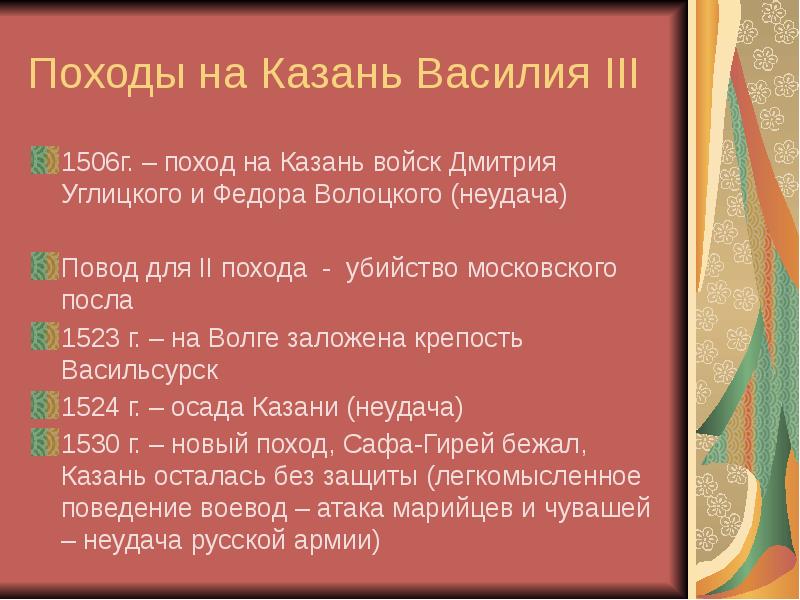 Походы на Казань Василия III

1506г. – поход на Казань войск Дмитрия Углицкого и Федора Волоцкого (неудача)

Повод для II похода - убийство московского посла

1523 г. – на Волге заложена крепость Васильсурск

1524 г. – осада Казани (неудача)

1530 г. – новый поход, Сафа-Гирей бежал, Казань осталась без защиты (легкомысленное поведение воевод – атака марийцев и чувашей – неудача русской армии)